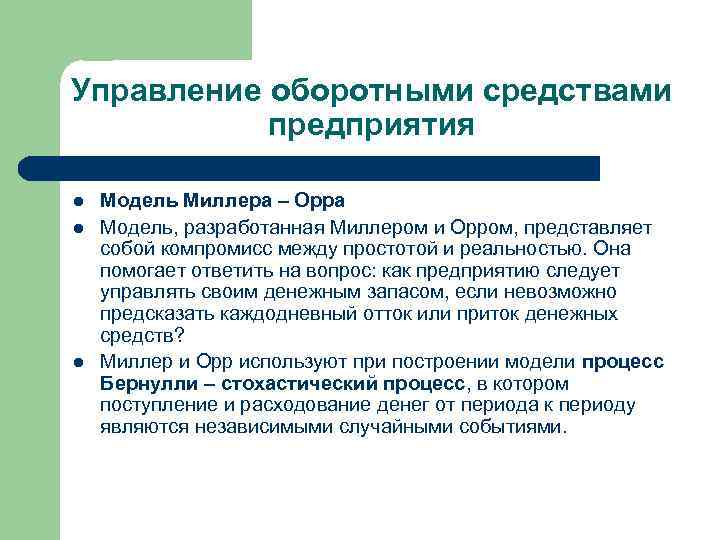 Управление оборотными средствами предприятия

- Модель Миллера – Орра
- Модель, разработанная Миллером и Орром, представляет собой компромисс между простотой и реальностью. Она помогает ответить на вопрос: как предприятию следует управлять своим денежным запасом, если невозможно предсказать каждодневный отток или приток денежных средств?
- Миллер и Орр используют при построении модели процесс Бернулли – стохастический процесс, в котором поступление и расходование денег от периода к периоду являются независимыми случайными событиями.